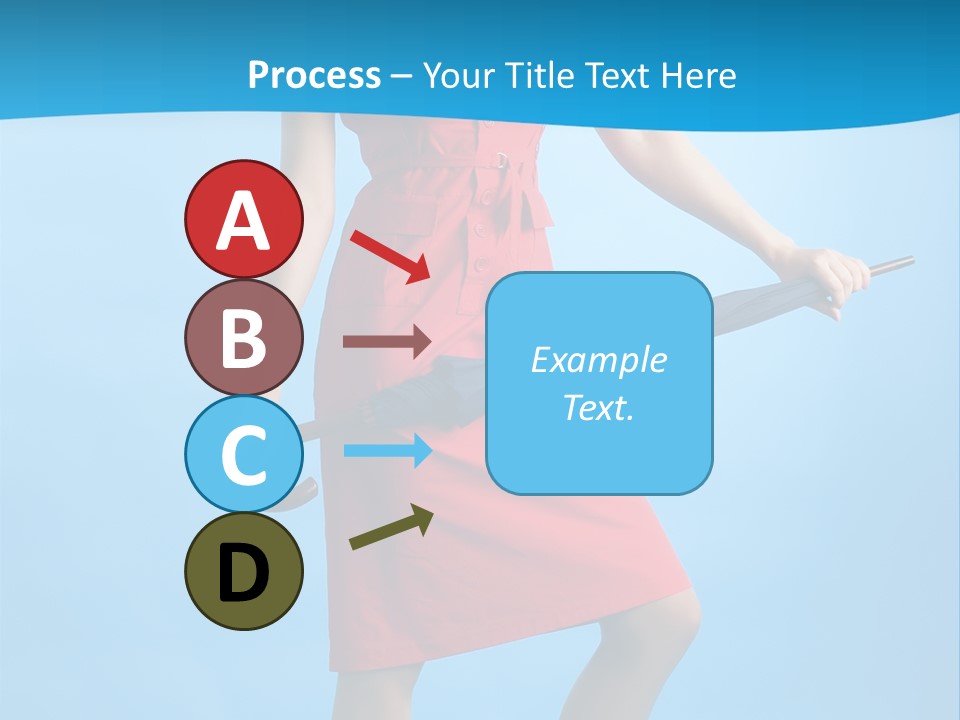 Process – Your Title Text Here

A

B

C

D

Example Text.